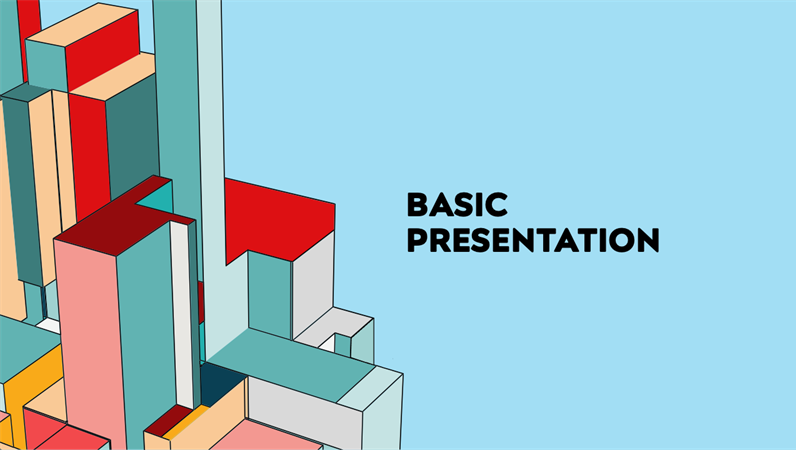 BASIC
PRESENTATION